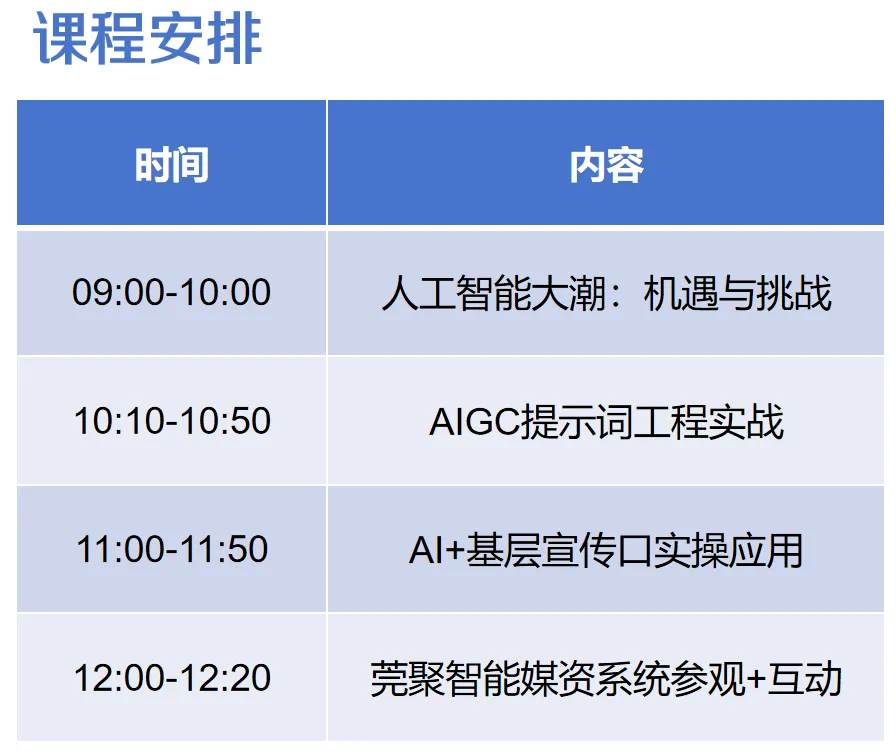 课程安排

| 时间 | 内容 |
|---|---|
| 09:00-10:00 | 人工智能大潮：机遇与挑战 |
| 10:10-10:50 | AIGC提示词工程实战 |
| 11:00-11:50 | AI+基层宣传口实操应用 |
| 12:00-12:20 | 莞聚智能媒资系统参观+互动 |